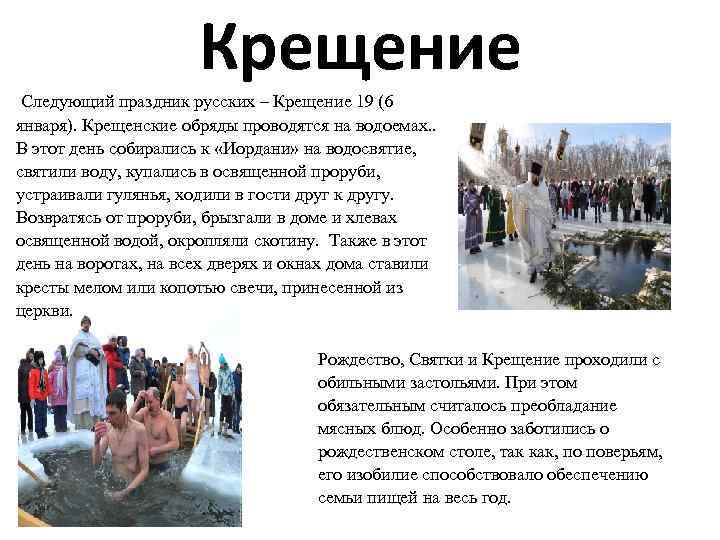 Крещение

Следующий праздник русских – Крещение 19 (6 января). Крещенские обряды проводятся на водоемах.. В этот день собирались к «Иордани» на водосвятие, святили воду, купались в освященной проруби, устраивали гулянья, ходили в гости друг к другу. Возвратясь от проруби, брызгали в доме и хлевах освященной водой, окропляли скотину. Также в этот день на воротах, на всех дверях и окнах дома ставили кресты мелом или копотью свечи, принесенной из церкви.

Рождество, Святки и Крещение проходили с обильными застольями. При этом обязательным считалось преобладание мясных блюд. Особенно заботились о рождественском столе, так как, по поверьям, его изобилие способствовало обеспечению семьи пищей на весь год.